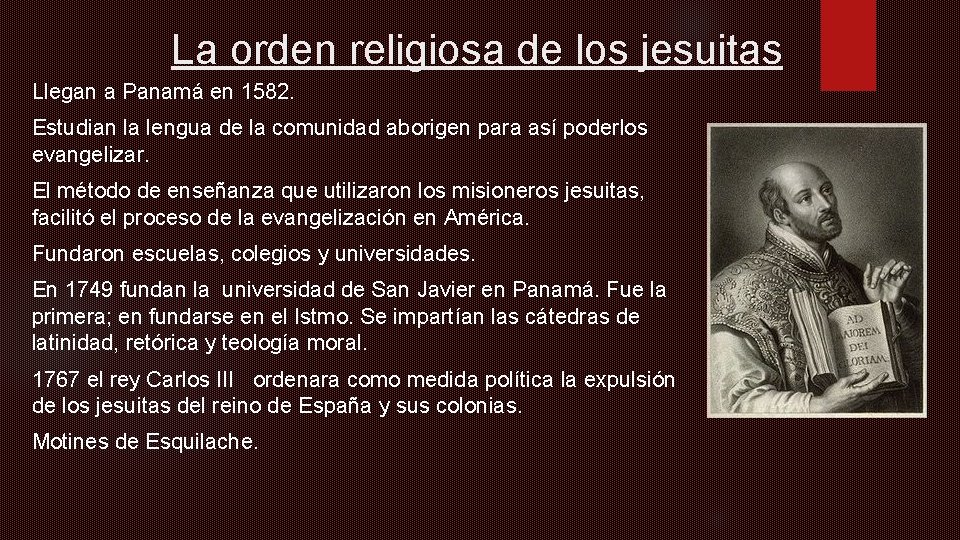 La orden religiosa de los jesuitas

Llegan a Panamá en 1582.

Estudian la lengua de la comunidad aborigen para así poderlos evangelizar.

El método de enseñanza que utilizaron los misioneros jesuitas, facilitó el proceso de la evangelización en América.

Fundaron escuelas, colegios y universidades.

En 1749 fundan la universidad de San Javier en Panamá. Fue la primera; en fundarse en el Istmo. Se impartían las cátedras de latinidad, retórica y teología moral.

1767 el rey Carlos III ordenara como medida política la expulsión de los jesuitas del reino de España y sus colonias.

Motines de Esquilache.

AD MAIOREM DEI GLORIAM.